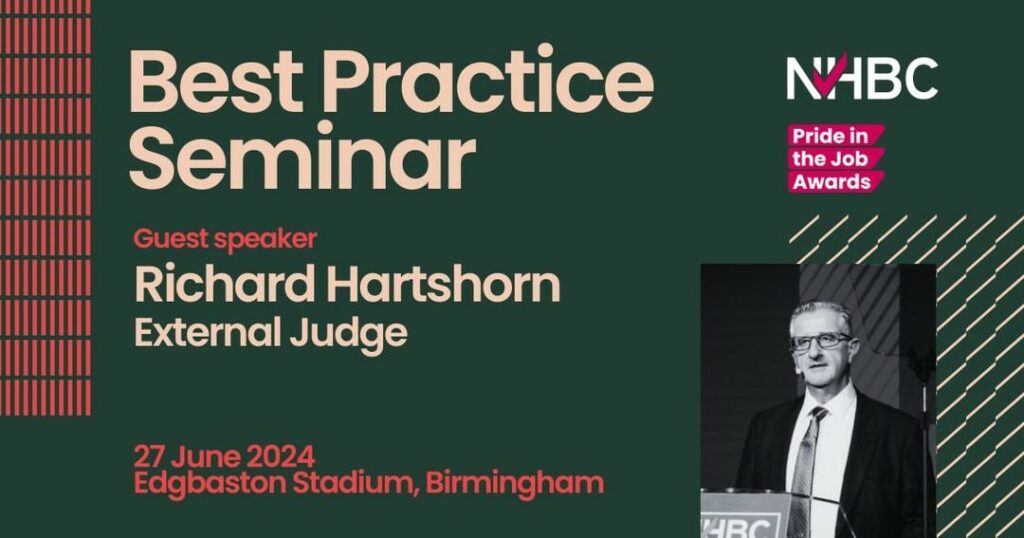 Best Practice Seminar

Guest speaker
Richard Hartshorn
External Judge

27 June 2024
Edgbaston Stadium, Birmingham

NHBC

Pride in the Job Awards

NHBC